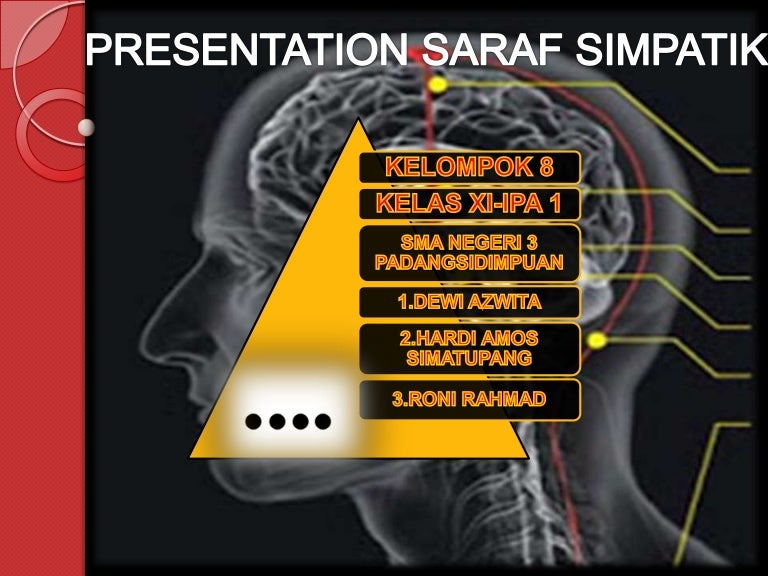 PRESENTATION SARAF SIMPATIK

KELOMPOK 8

KELAS XI-IPA 1

SMA NEGERI 3 PADANGSIDIMPUAN

1.DEWI AZWITA

2.HARDI AMOS SIMATUPANG

3.RONI RAHMAD

....